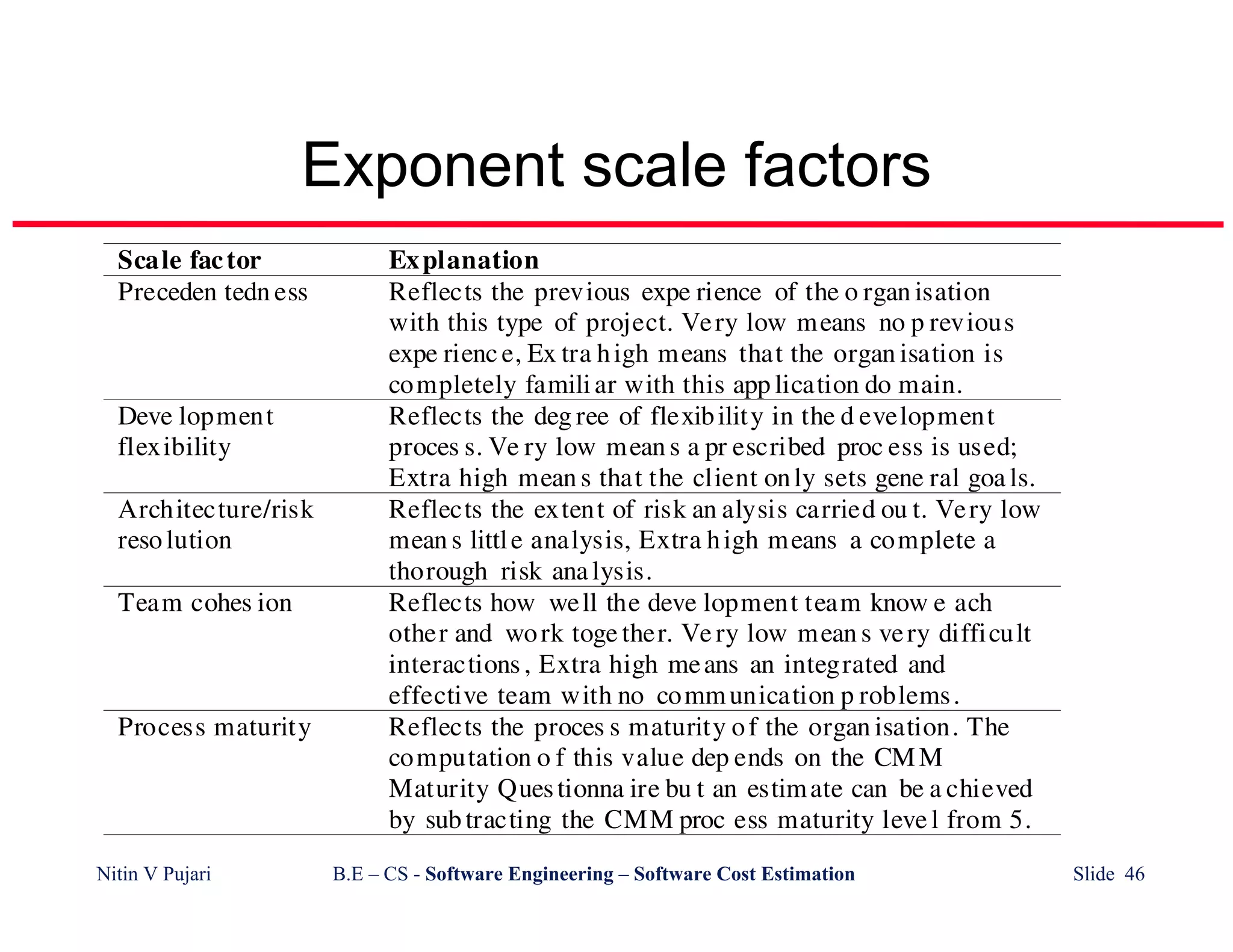 Exponent scale factors

| Scale factor | Explanation |
|---|---|
| Precedentedness | Reflects the previous experience of the organisation with this type of project. Very low means no previous experience, Extra high means that the organisation is completely familiar with this application domain. |
| Development flexibility | Reflects the degree of flexibility in the development process. Very low means a prescribed process is used; Extra high means that the client only sets general goals. |
| Architecture/risk resolution | Reflects the extent of risk analysis carried out. Very low means little analysis, Extra high means a complete a thorough risk analysis. |
| Team cohesion | Reflects how well the development team know each other and work together. Very low means very difficult interactions, Extra high means an integrated and effective team with no communication problems. |
| Process maturity | Reflects the process maturity of the organisation. The computation of this value depends on the CMM Maturity Questionnaire but an estimate can be achieved by subtracting the CMM process maturity level from 5. |

Nitin V Pujari B.E – CS - Software Engineering – Software Cost Estimation Slide 46